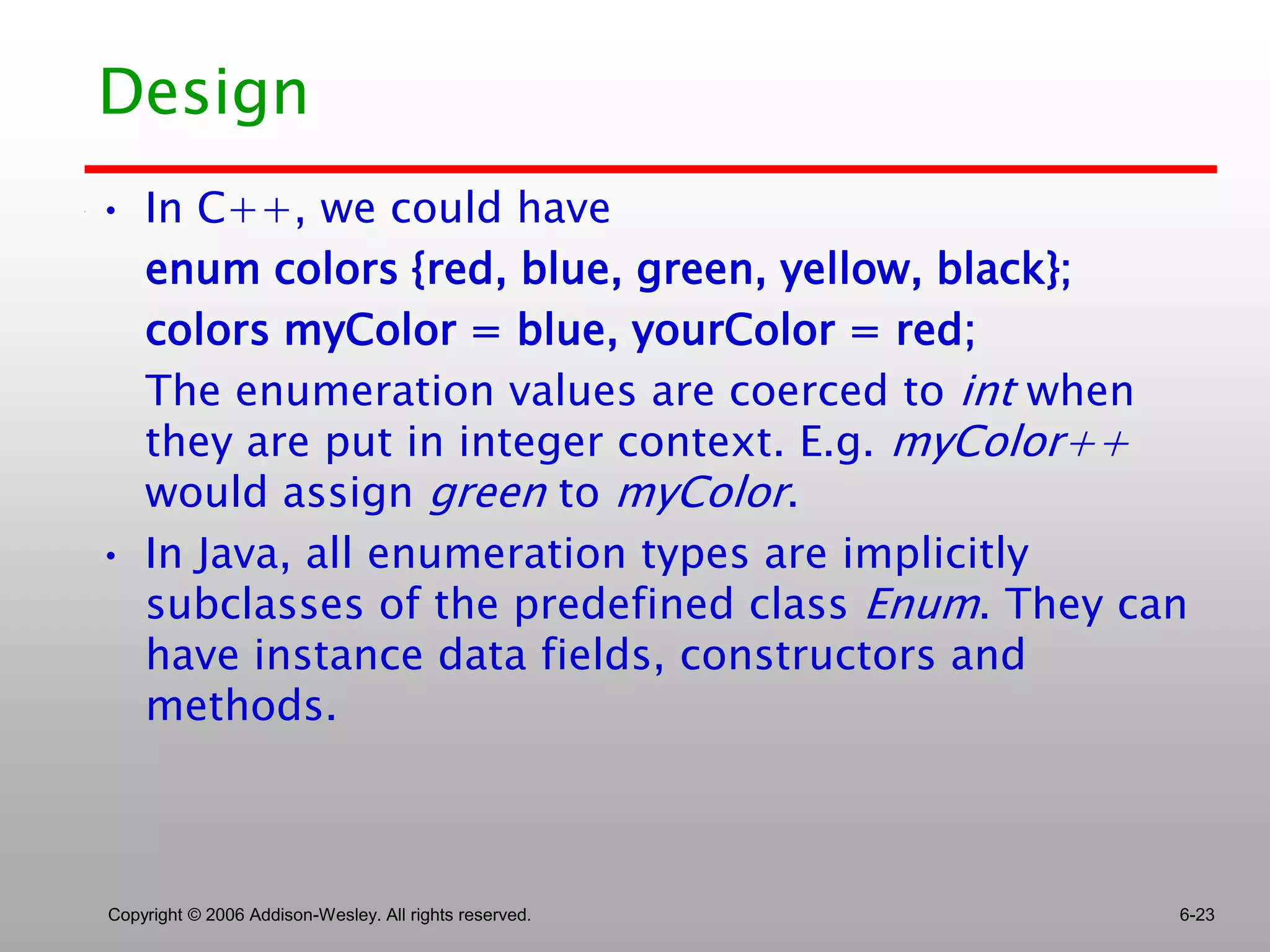 Design

• In C++, we could have

enum colors {red, blue, green, yellow, black};

colors myColor = blue, yourColor = red;

The enumeration values are coerced to int when they are put in integer context. E.g. myColor++ would assign green to myColor.

• In Java, all enumeration types are implicitly subclasses of the predefined class Enum. They can have instance data fields, constructors and methods.

Copyright © 2006 Addison-Wesley. All rights reserved.

6-23